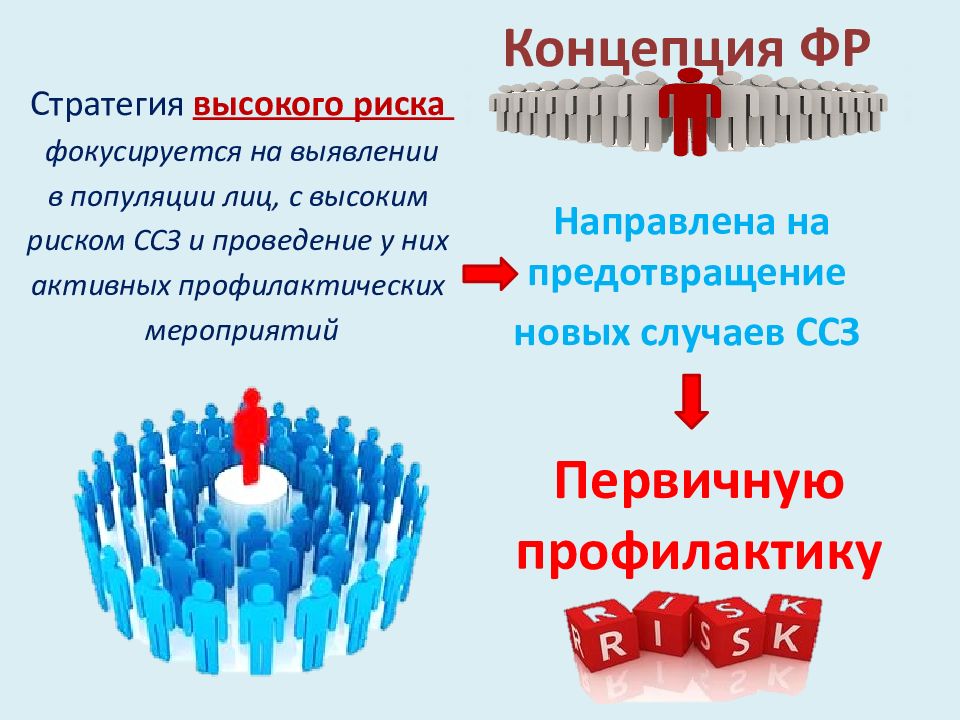 Концепция ФР

Стратегия высокого риска фокусируется на выявлении в популяции лиц, с высоким риском ССЗ и проведение у них активных профилактических мероприятий

Направлена на предотвращение новых случаев ССЗ

Первичную профилактику

RISK